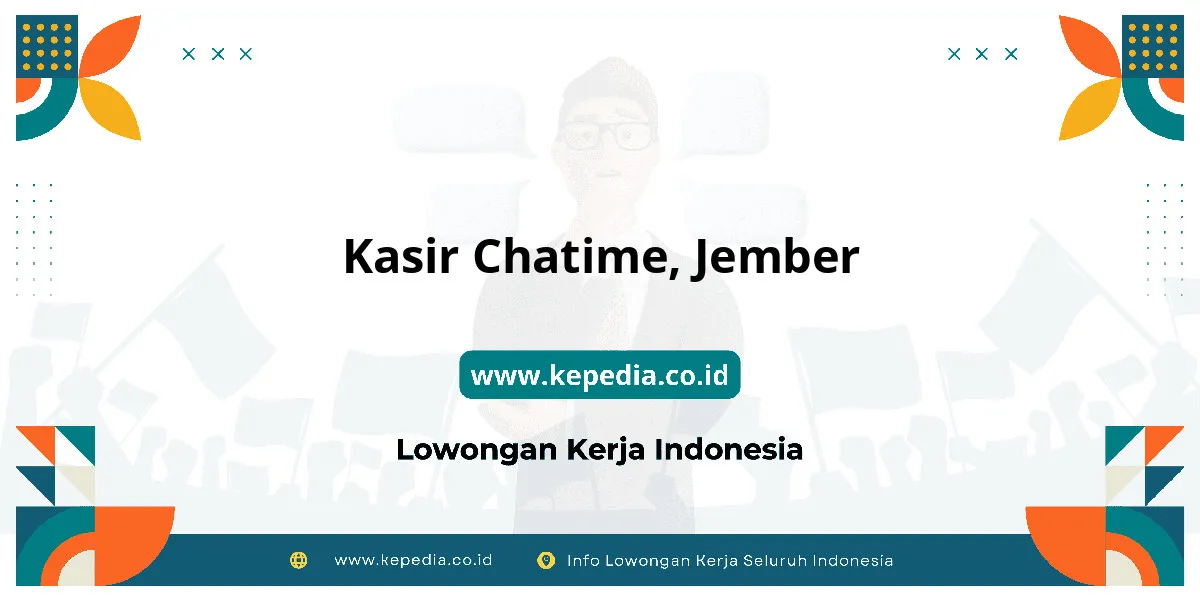 Kasir Chatime, Jember

www.kepedia.co.id

Lowongan Kerja Indonesia

www.kepedia.co.id   Info Lowongan Kerja Seluruh Indonesia